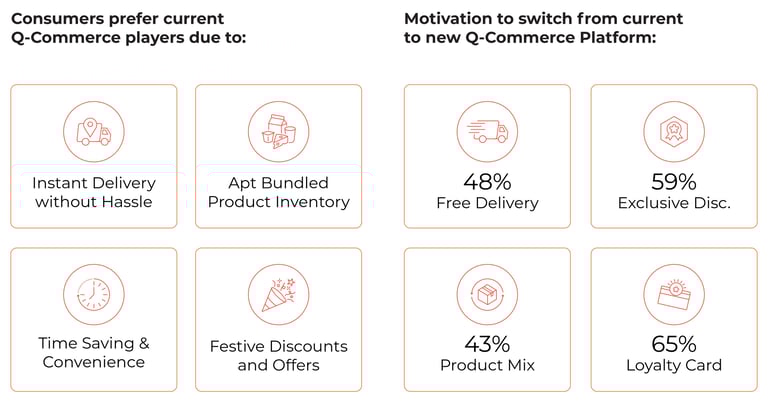 Consumers prefer current Q-Commerce players due to:

Instant Delivery without Hassle

Apt Bundled Product Inventory

Time Saving & Convenience

Festive Discounts and Offers

Motivation to switch from current to new Q-Commerce Platform:

48%
Free Delivery

59%
Exclusive Disc.

43%
Product Mix

65%
Loyalty Card